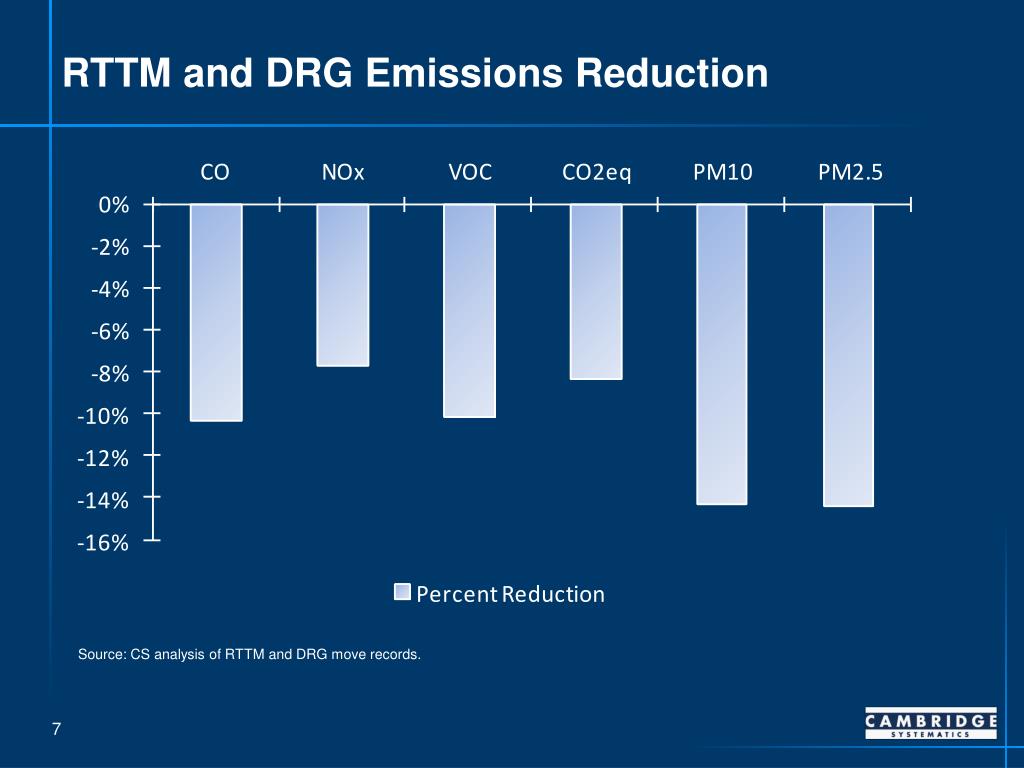 RTTM and DRG Emissions Reduction

CO NOx VOC CO2eq PM10 PM2.5

0%
-2%
-4%
-6%
-8%
-10%
-12%
-14%
-16%

Percent Reduction

Source: CS analysis of RTTM and DRG move records.

7

CAMBRIDGE
SYSTEMATICS